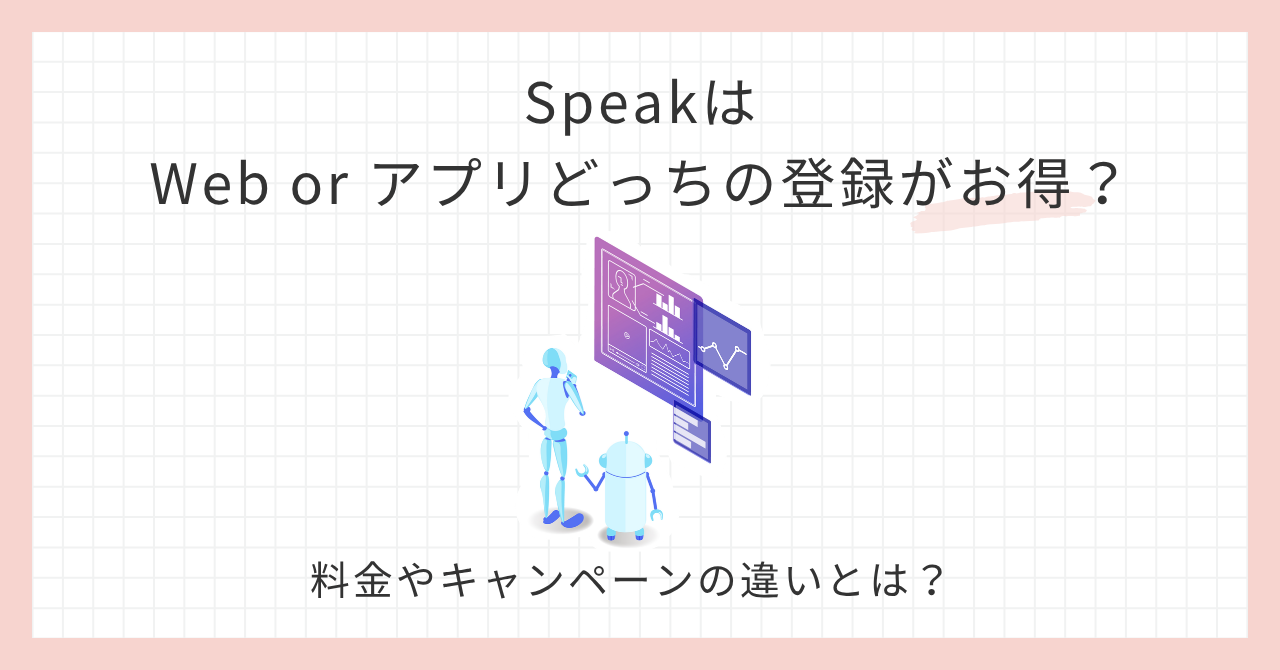 Speakは
Web or アプリどっちの登録がお得？

料金やキャンペーンの違いとは？